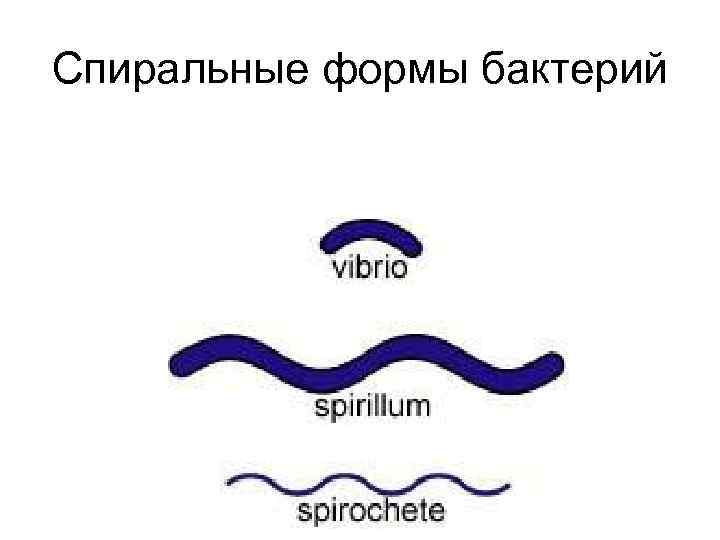 Спиральные формы бактерий

vibrio

spirillum

spirochete